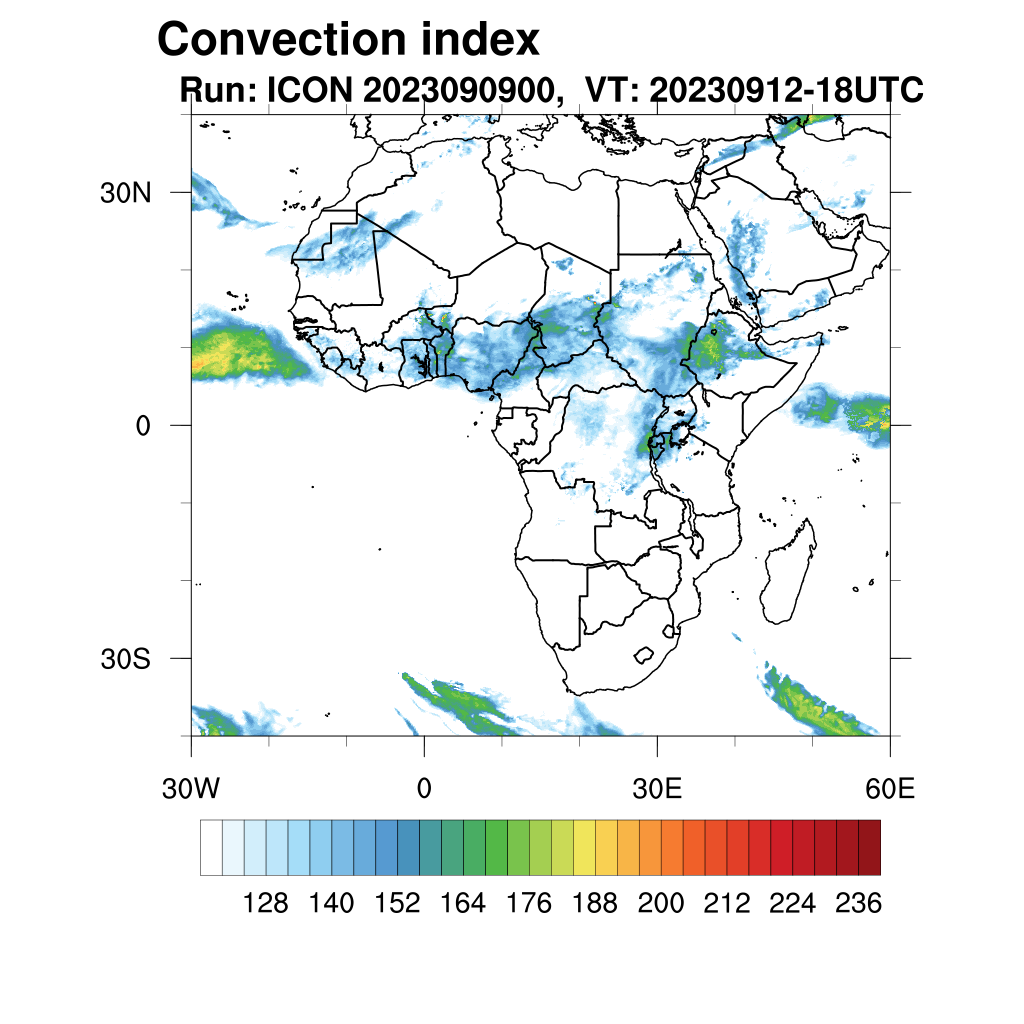 Convection index
Run: ICON 2023090900, VT: 20230912-18UTC

30N
0
30S

30W
0
30E
60E

128 140 152 164 176 188 200 212 224 236